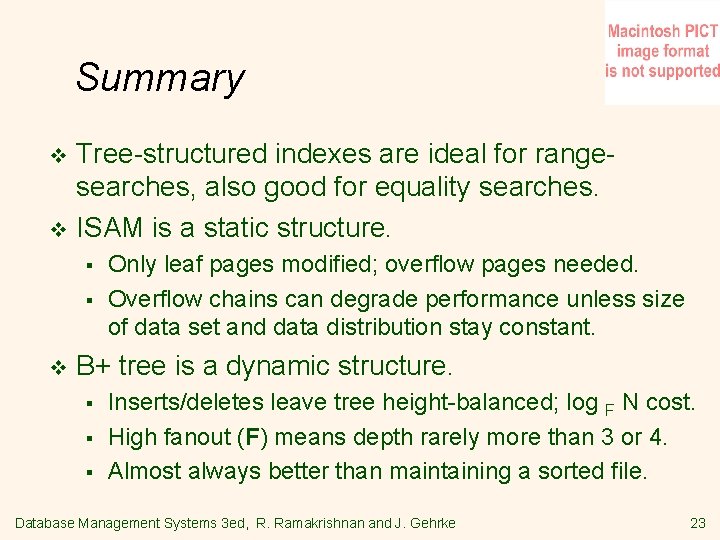 Macintosh PICT image format is not supported

Summary

❖ Tree-structured indexes are ideal for range-searches, also good for equality searches.

❖ ISAM is a static structure.

▪ Only leaf pages modified; overflow pages needed.

▪ Overflow chains can degrade performance unless size of data set and data distribution stay constant.

❖ B+ tree is a dynamic structure.

▪ Inserts/deletes leave tree height-balanced; $\log_F N$ cost.

▪ High fanout (**F**) means depth rarely more than 3 or 4.

▪ Almost always better than maintaining a sorted file.

Database Management Systems 3ed, R. Ramakrishnan and J. Gehrke

23